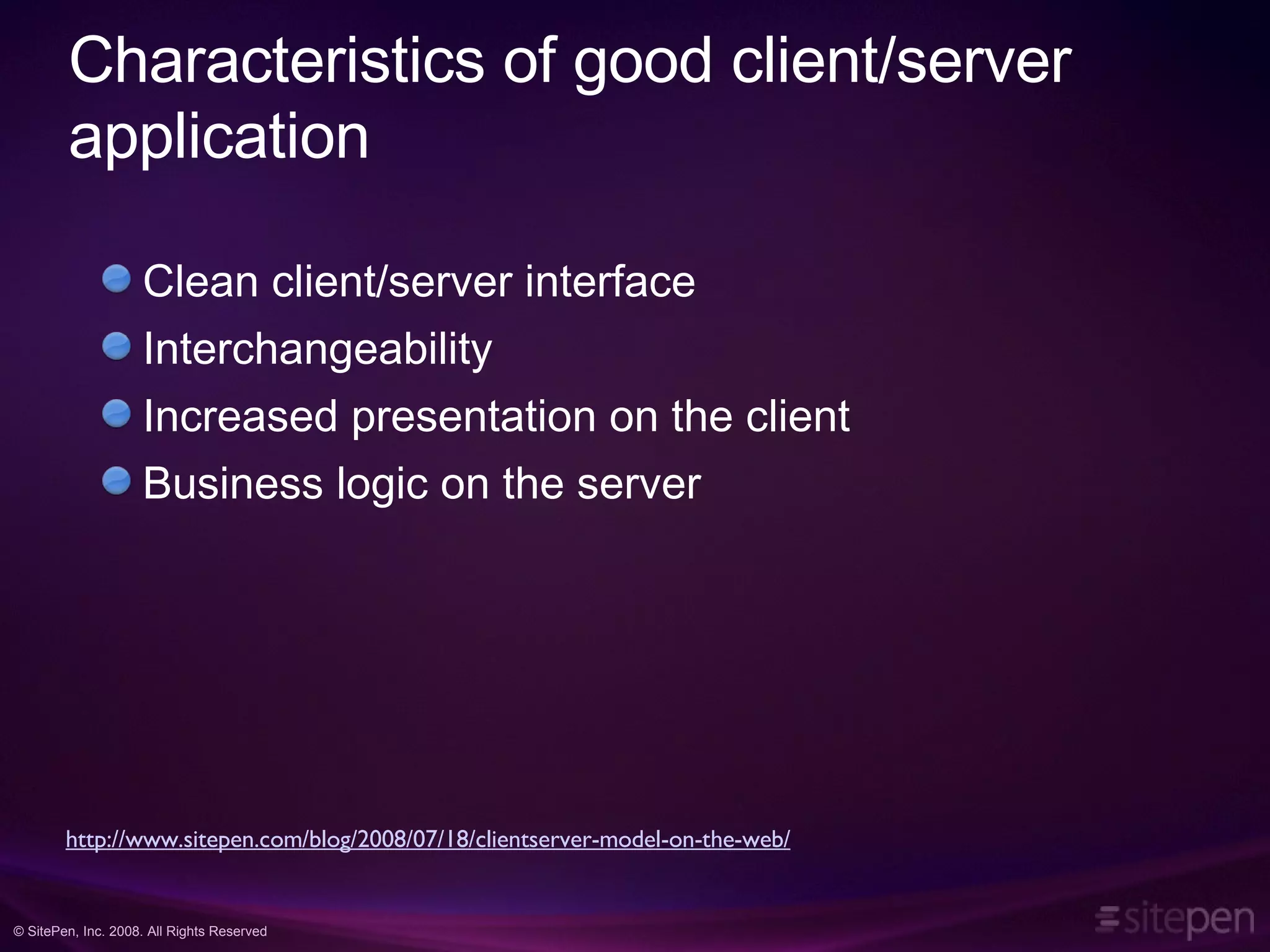 Characteristics of good client/server application

Clean client/server interface

Interchangeability

Increased presentation on the client

Business logic on the server

http://www.sitepen.com/blog/2008/07/18/clientserver-model-on-the-web/

© SitePen, Inc. 2008. All Rights Reserved

sitepen